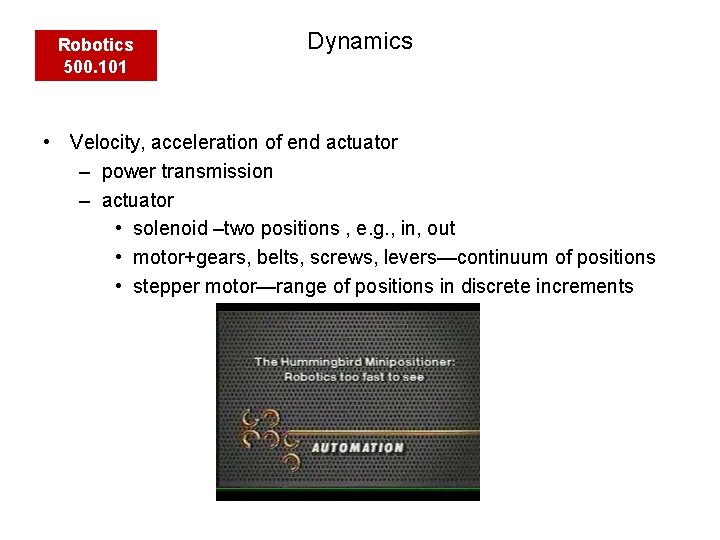 Robotics
500.101

Dynamics

• Velocity, acceleration of end actuator
– power transmission
– actuator
• solenoid –two positions , e.g., in, out
• motor+gears, belts, screws, levers—continuum of positions
• stepper motor—range of positions in discrete increments

The Hummingbird Minipositioner:
Robotics too fast to see

AUTOMATION